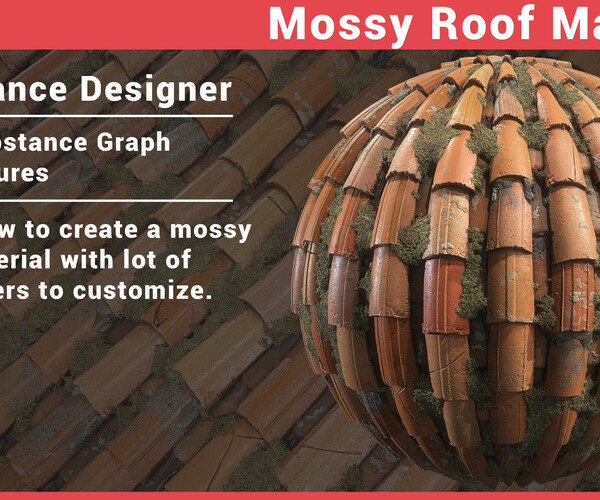 Mossy Roof Ma

ance Designer

ostance Graph
ures

w to create a mossy
erial with lot of
ers to customize.